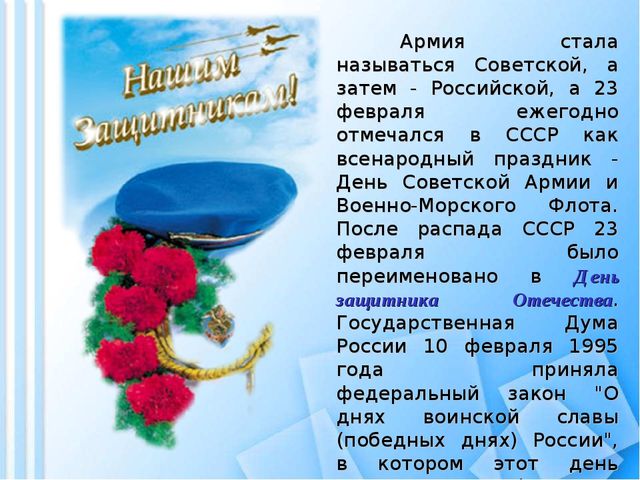 Нашим Защитникам!

Армия стала называться Советской, а затем - Российской, а 23 февраля ежегодно отмечался в СССР как всенародный праздник - День Советской Армии и Военно-Морского Флота. После распада СССР 23 февраля было переименовано в День защитника Отечества. Государственная Дума России 10 февраля 1995 года приняла федеральный закон "О днях воинской славы (победных днях) России", в котором этот день